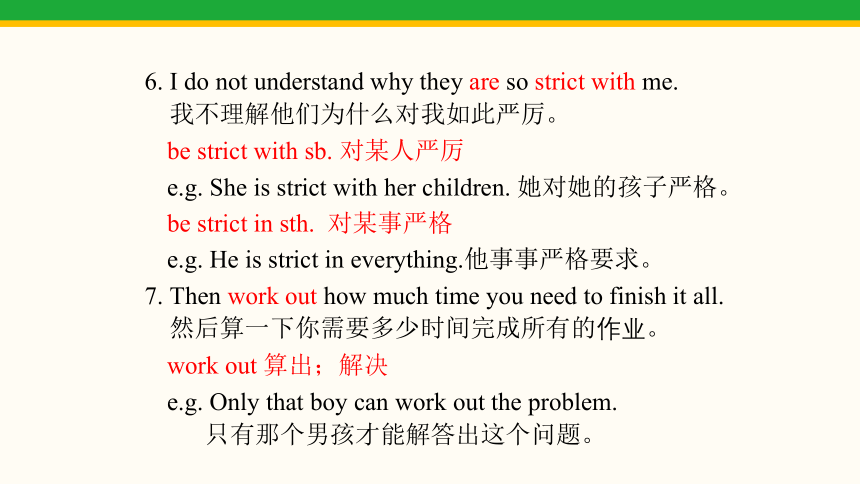 6. I do not understand why they are so strict with me.
我不理解他们为什么对我如此严厉。

be strict with sb. 对某人严厉

e.g. She is strict with her children. 她对她的孩子严格。

be strict in sth. 对某事严格

e.g. He is strict in everything.他事事严格要求。

7. Then work out how much time you need to finish it all.
然后算一下你需要多少时间完成所有的作业。

work out 算出；解决

e.g. Only that boy can work out the problem.
只有那个男孩才能解答出这个问题。